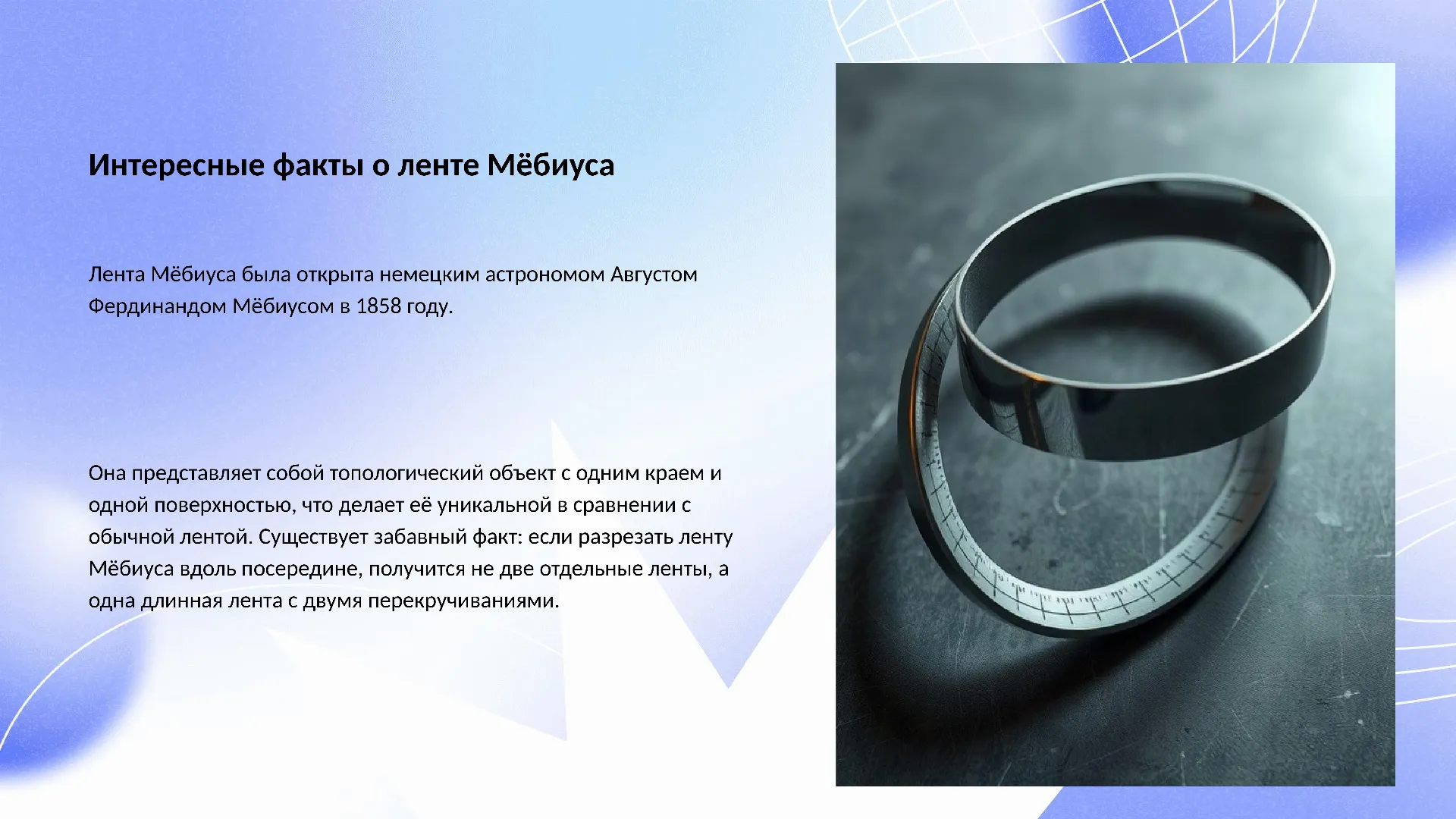 Интересные факты о ленте Мёбиуса

Лента Мёбиуса была открыта немецким астрономом Августом Фердинандом Мёбиусом в 1858 году.

Она представляет собой топологический объект с одним краем и одной поверхностью, что делает её уникальной в сравнении с обычной лентой. Существует забавный факт: если разрезать ленту Мёбиуса вдоль посередине, получится не две отдельные ленты, а одна длинная лента с двумя перекручиваниями.